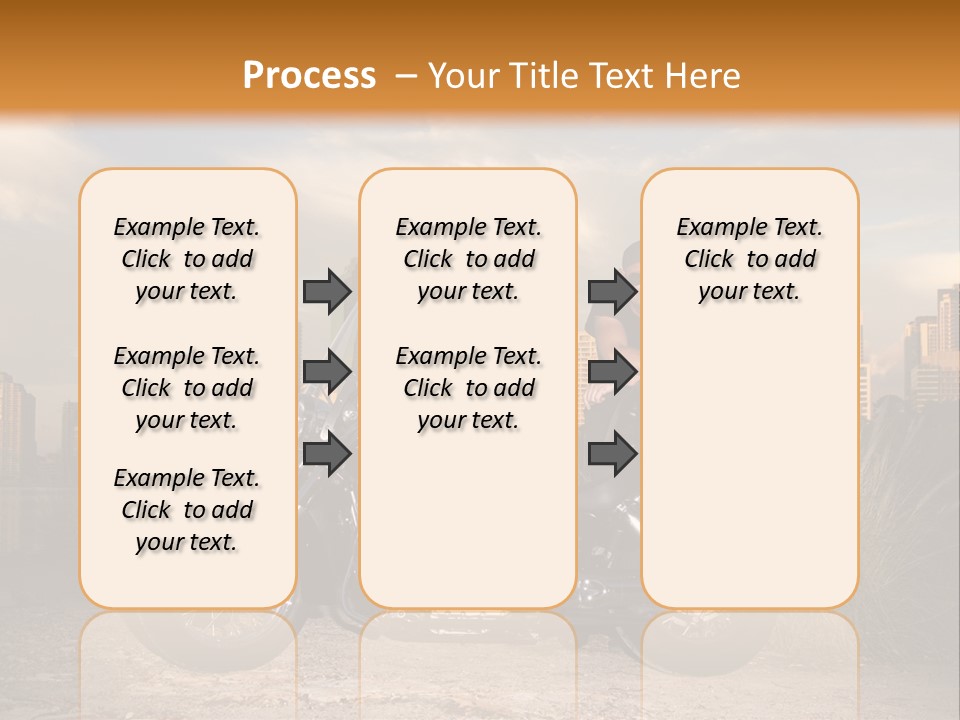 Process – Your Title Text Here

Example Text. Click to add your text.

Example Text. Click to add your text.

Example Text. Click to add your text.

Example Text. Click to add your text.

Example Text. Click to add your text.

Example Text. Click to add your text.